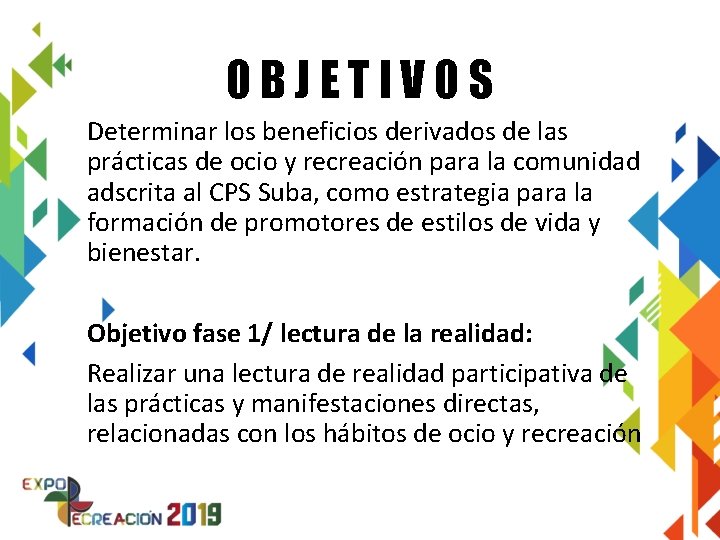 OBJETIVOS

Determinar los beneficios derivados de las prácticas de ocio y recreación para la comunidad adscrita al CPS Suba, como estrategia para la formación de promotores de estilos de vida y bienestar.

Objetivo fase 1/ lectura de la realidad:

Realizar una lectura de realidad participativa de las prácticas y manifestaciones directas, relacionadas con los hábitos de ocio y recreación

EXPO RECREACIÓN 2019